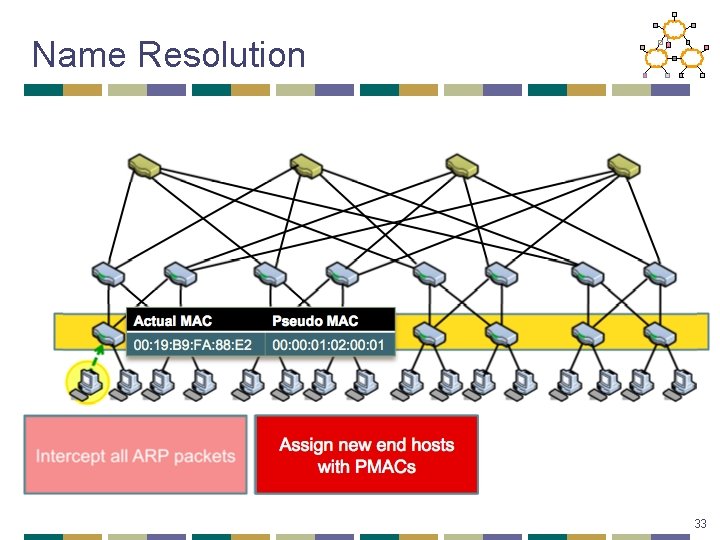 Name Resolution

| Actual MAC | Pseudo MAC |
|---|---|
| 00:19:B9:FA:88:E2 | 00:00:01:02:00:01 |

Intercept all ARP packets

Assign new end hosts with PMACs

33